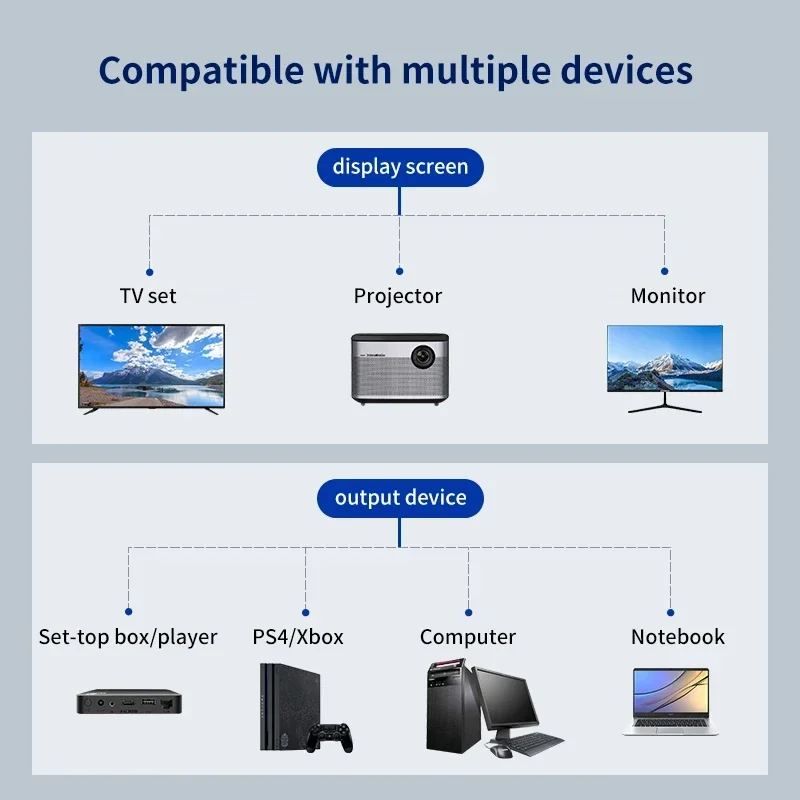 Compatible with multiple devices

display screen

TV set

Projector

Monitor

output device

Set-top box/player

PS4/Xbox

Computer

Notebook